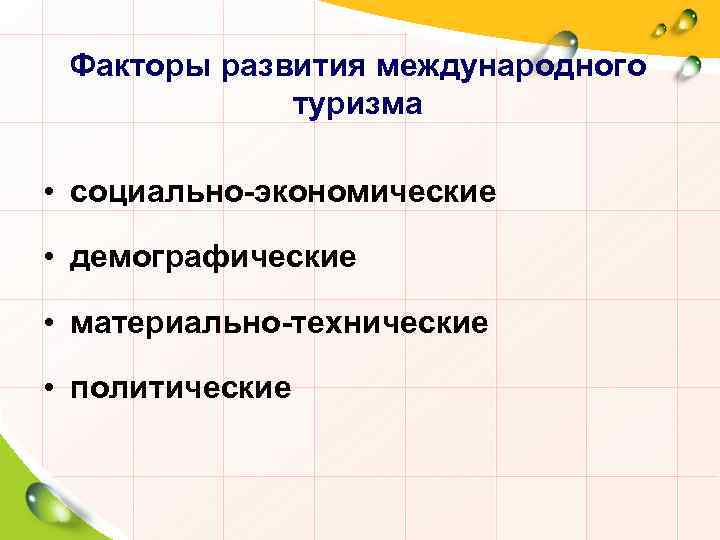 Факторы развития международного туризма

• социально-экономические
• демографические
• материально-технические
• политические